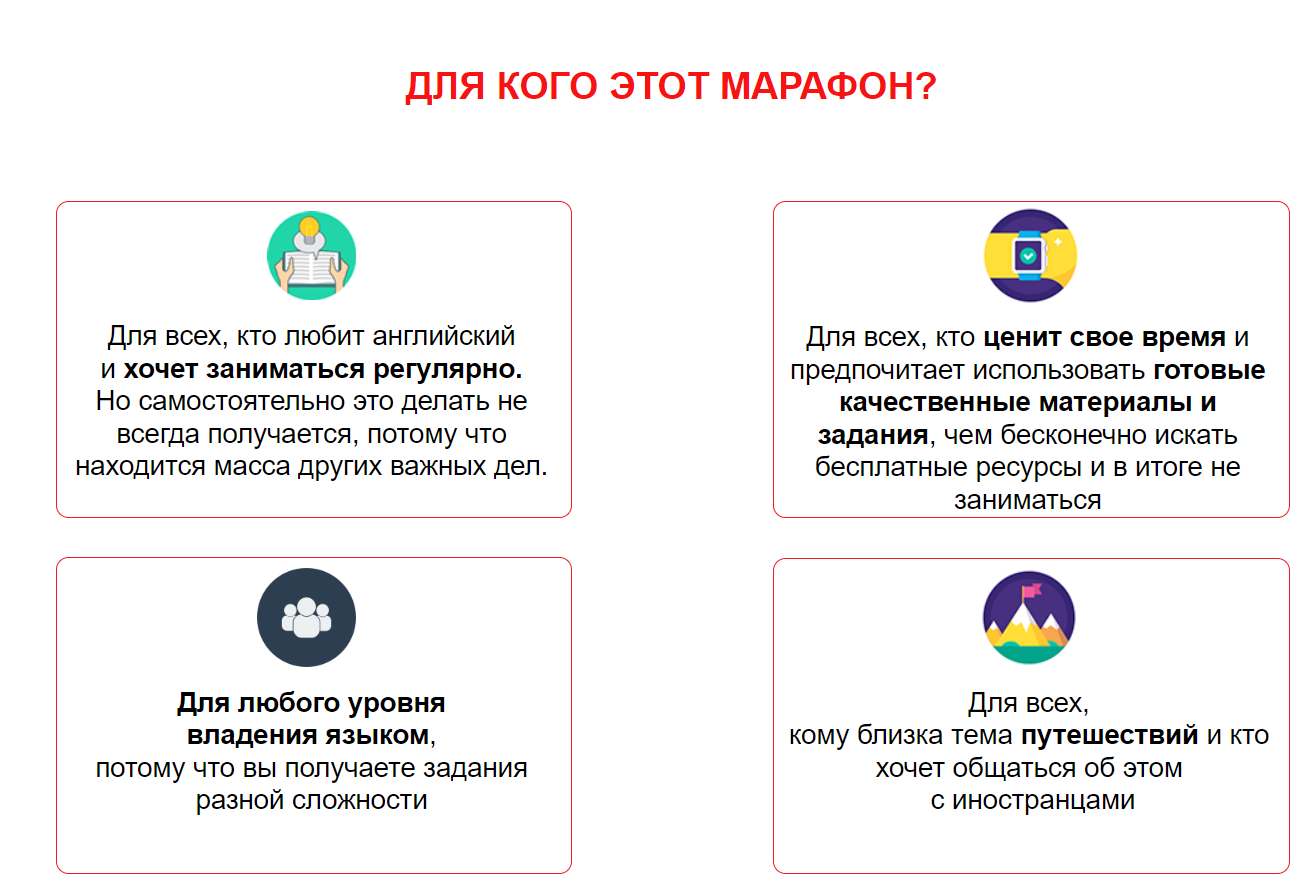 ДЛЯ КОГО ЭТОТ МАРАФОН?

Для всех, кто любит английский и хочет заниматься регулярно. Но самостоятельно это делать не всегда получается, потому что находится масса других важных дел.

Для всех, кто ценит свое время и предпочитает использовать готовые качественные материалы и задания, чем бесконечно искать бесплатные ресурсы и в итоге не заниматься

Для любого уровня владения языком, потому что вы получаете задания разной сложности

Для всех, кому близка тема путешествий и кто хочет общаться об этом с иностранцами